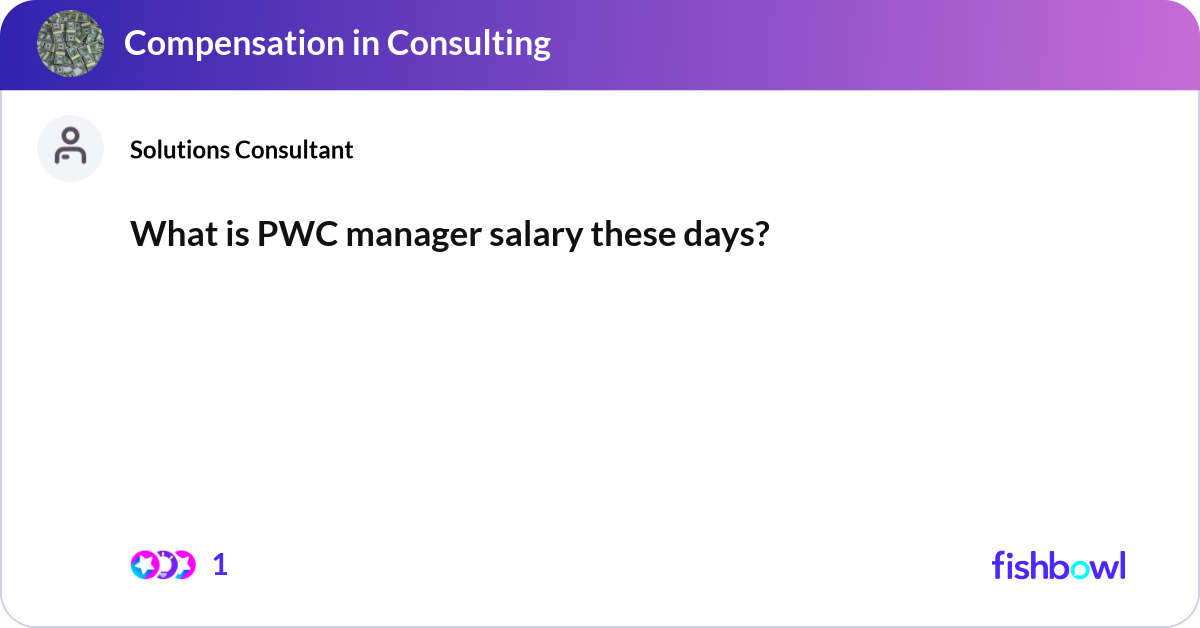 Compensation in Consulting

Solutions Consultant

What is PWC manager salary these days?

1

fishbowl